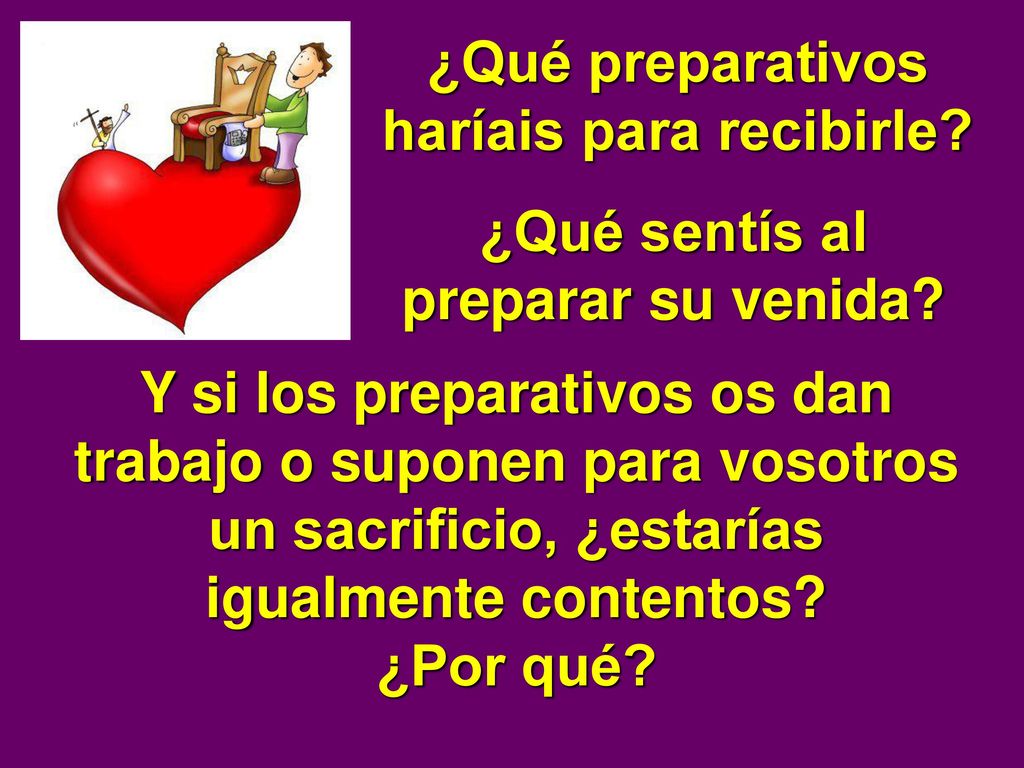 ¿Qué preparativos haríais para recibirle?

¿Qué sentís al preparar su venida?

Y si los preparativos os dan trabajo o suponen para vosotros un sacrificio, ¿estarías igualmente contentos?
¿Por qué?